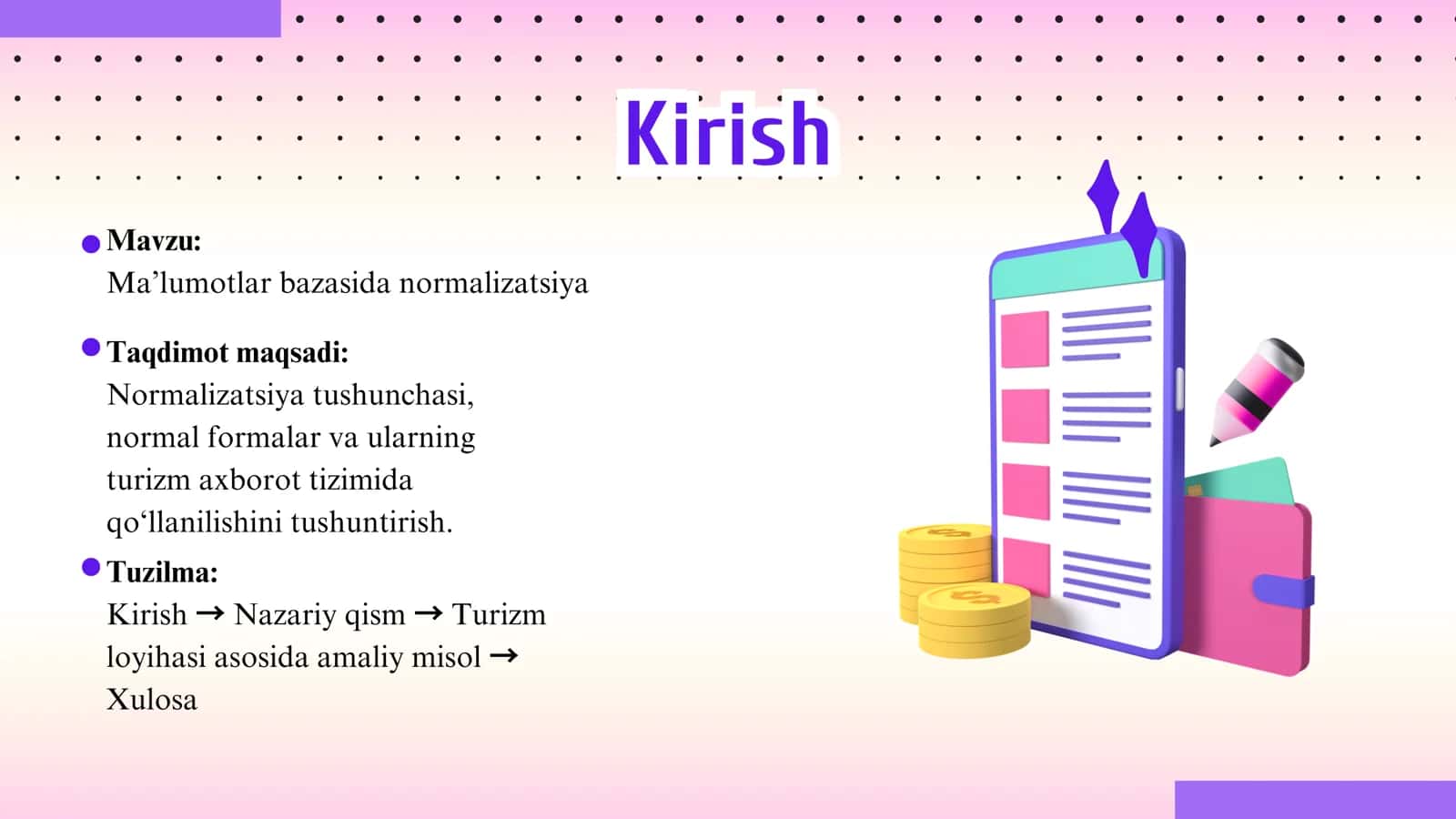 Kirish

Mavzu:
Ma’lumotlar bazasida normalizatsiya

Taqdimot maqsadi:
Normalizatsiya tushunchasi, normal formalar va ularning turizm axborot tizimida qo‘llanilishini tushuntirish.

Tuzilma:
Kirish → Nazariy qism → Turizm loyihasi asosida amaliy misol → Xulosa